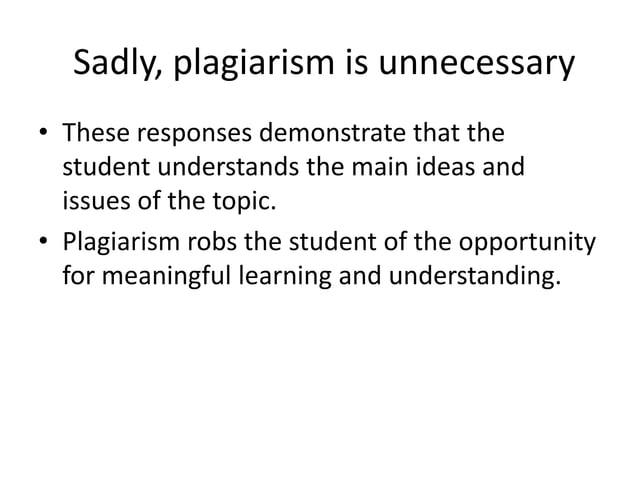 Sadly, plagiarism is unnecessary

• These responses demonstrate that the student understands the main ideas and issues of the topic.
• Plagiarism robs the student of the opportunity for meaningful learning and understanding.